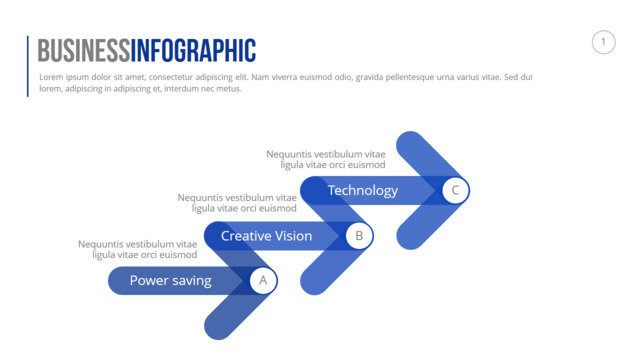 BUSINESSINFOGRAPHIC

1

Lorem ipsum dolor sit amet, consectetur adipiscing elit. Nam viverra euismod odio, gravida pellentesque urna varius vitae. Sed dui lorem, adipiscing in adipiscing et, interdum nec metus.

Nequuntis vestibulum vitae ligula vitae orci euismod

Technology

C

Nequuntis vestibulum vitae ligula vitae orci euismod

Creative Vision

B

Nequuntis vestibulum vitae ligula vitae orci euismod

Power saving

A